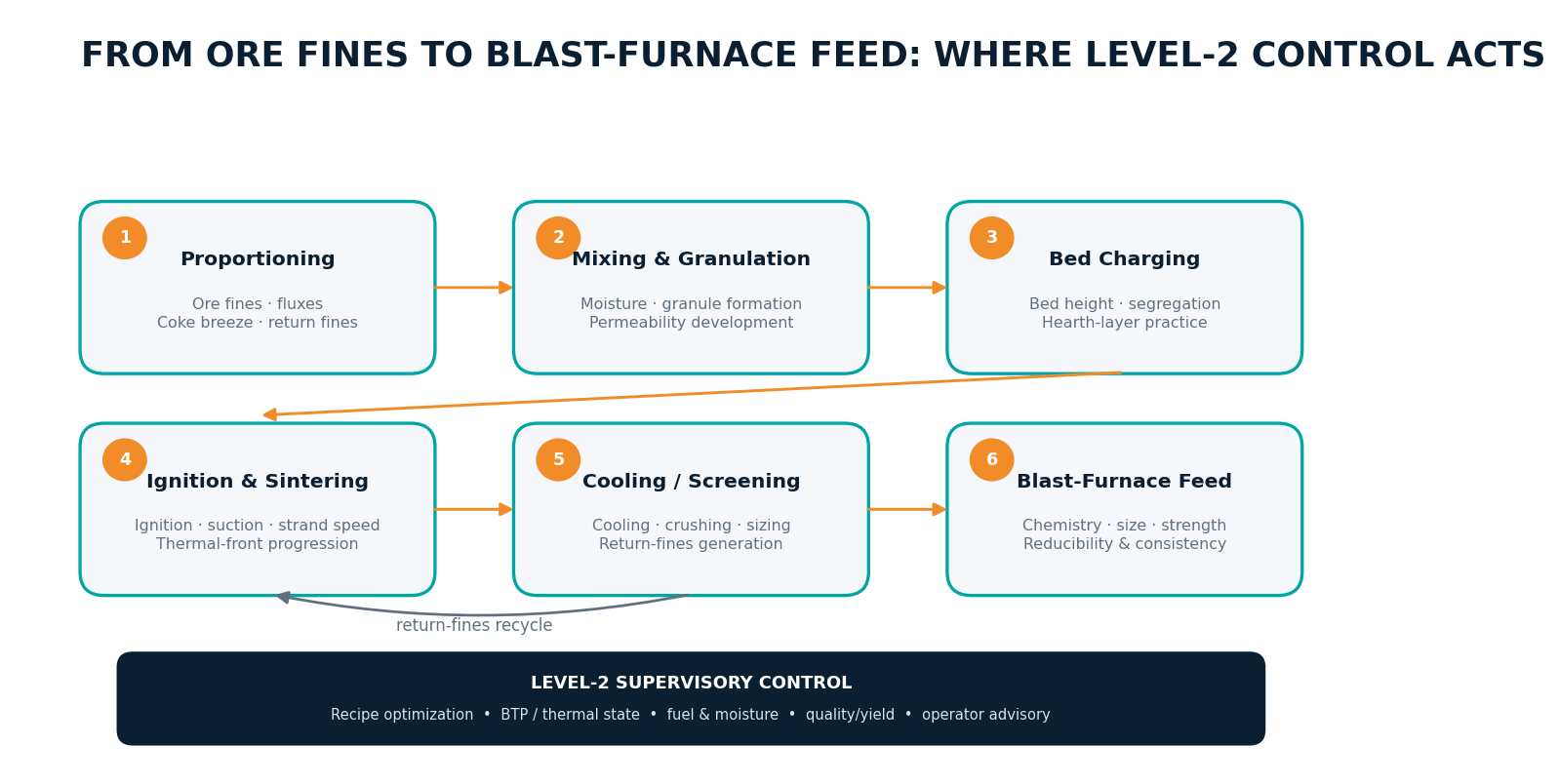 FROM ORE FINES TO BLAST-FURNACE FEED: WHERE LEVEL-2 CONTROL ACTS

1
Proportioning
Ore fines · fluxes
Coke breeze · return fines

2
Mixing & Granulation
Moisture · granule formation
Permeability development

3
Bed Charging
Bed height · segregation
Hearth-layer practice

4
Ignition & Sintering
Ignition · suction · strand speed
Thermal-front progression

5
Cooling / Screening
Cooling · crushing · sizing
Return-fines generation

6
Blast-Furnace Feed
Chemistry · size · strength
Reducibility & consistency

return-fines recycle

LEVEL-2 SUPERVISORY CONTROL
Recipe optimization • BTP / thermal state • fuel & moisture • quality/yield • operator advisory